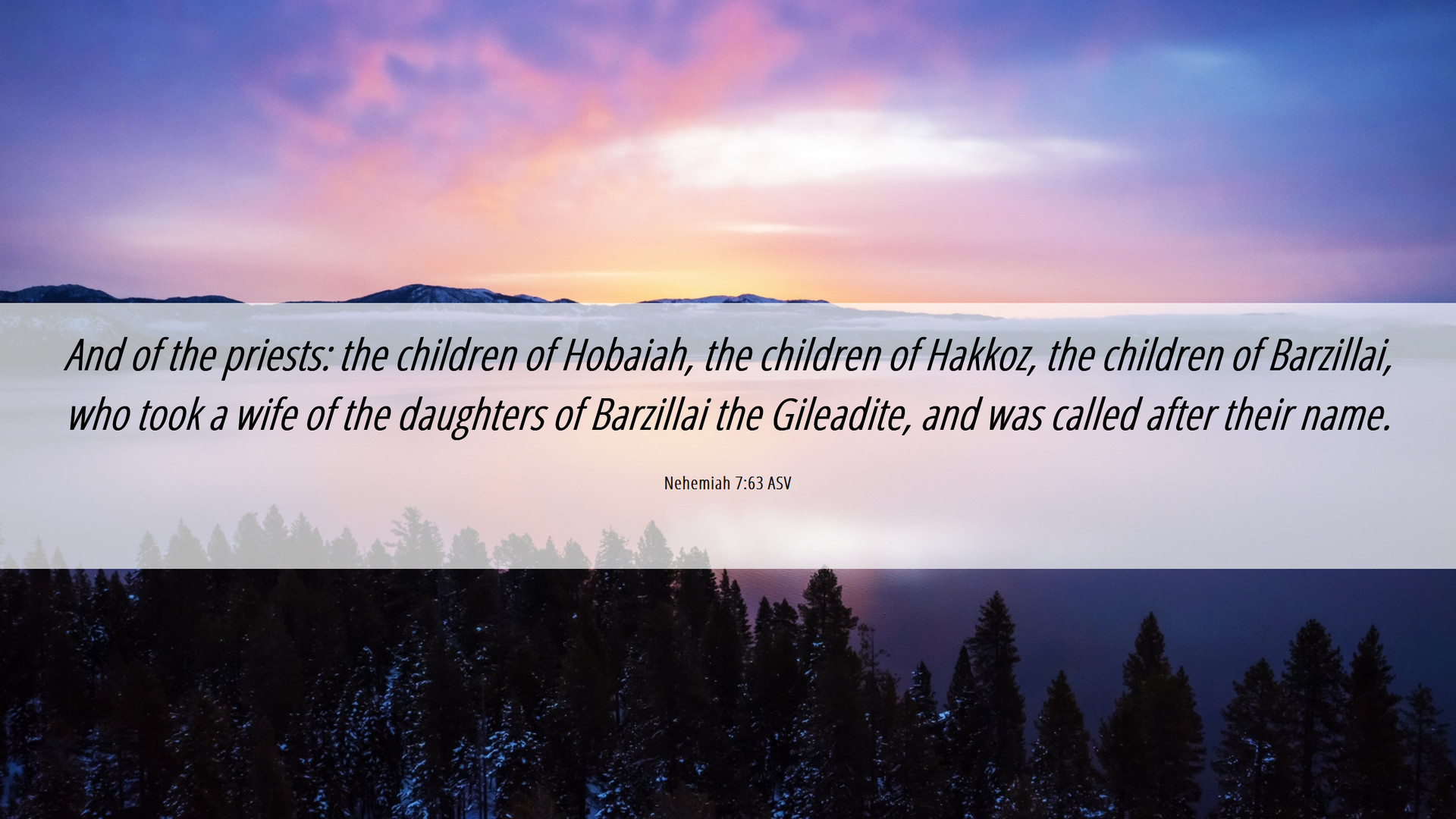 And of the priests: the children of Hobaiah, the children of Hakkoz, the children of Barzillai, who took a wife of the daughters of Barzillai the Gileadite, and was called after their name.

Nehemiah 7:63 ASV